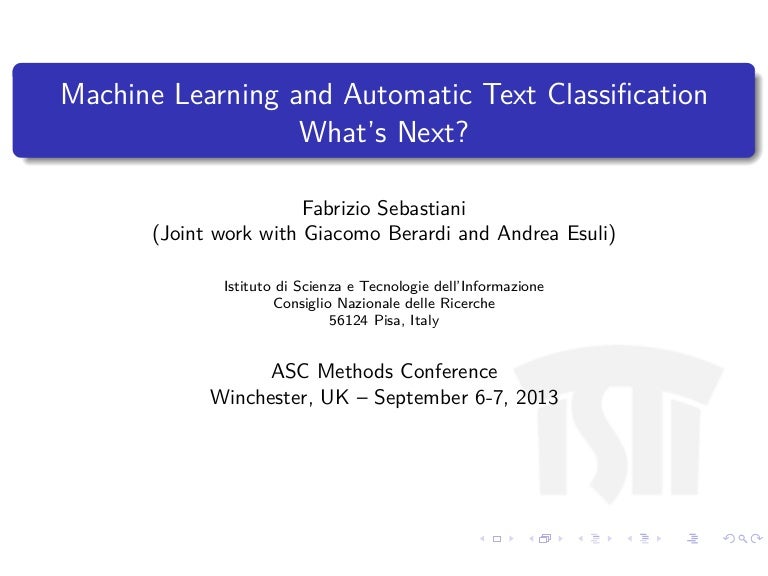 Machine Learning and Automatic Text Classification
What's Next?

Fabrizio Sebastiani
(Joint work with Giacomo Berardi and Andrea Esuli)

Istituto di Scienza e Tecnologie dell'Informazione
Consiglio Nazionale delle Ricerche
56124 Pisa, Italy

ASC Methods Conference
Winchester, UK – September 6-7, 2013

ISTI